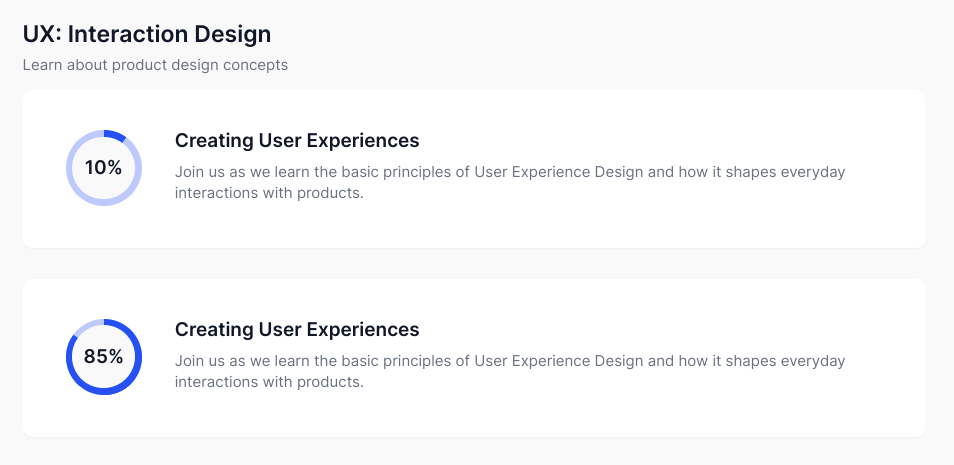 UX: Interaction Design

Learn about product design concepts

10%

Creating User Experiences

Join us as we learn the basic principles of User Experience Design and how it shapes everyday interactions with products.

85%

Creating User Experiences

Join us as we learn the basic principles of User Experience Design and how it shapes everyday interactions with products.